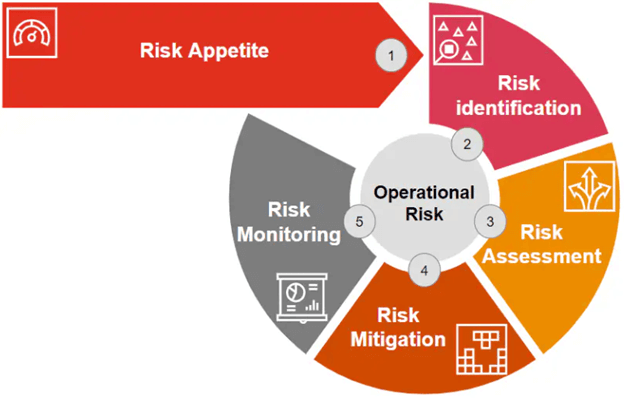 Risk Appetite

1

Risk identification

2

Operational Risk

3

Risk Assessment

4

Risk Mitigation

5

Risk Monitoring